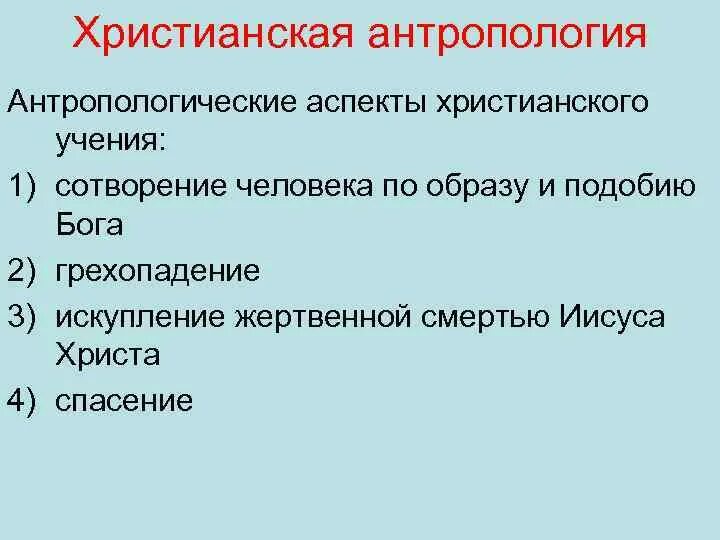 Христианская антропология

Антропологические аспекты христианского учения:

1) сотворение человека по образу и подобию Бога

2) грехопадение

3) искупление жертвенной смертью Иисуса Христа

4) спасение